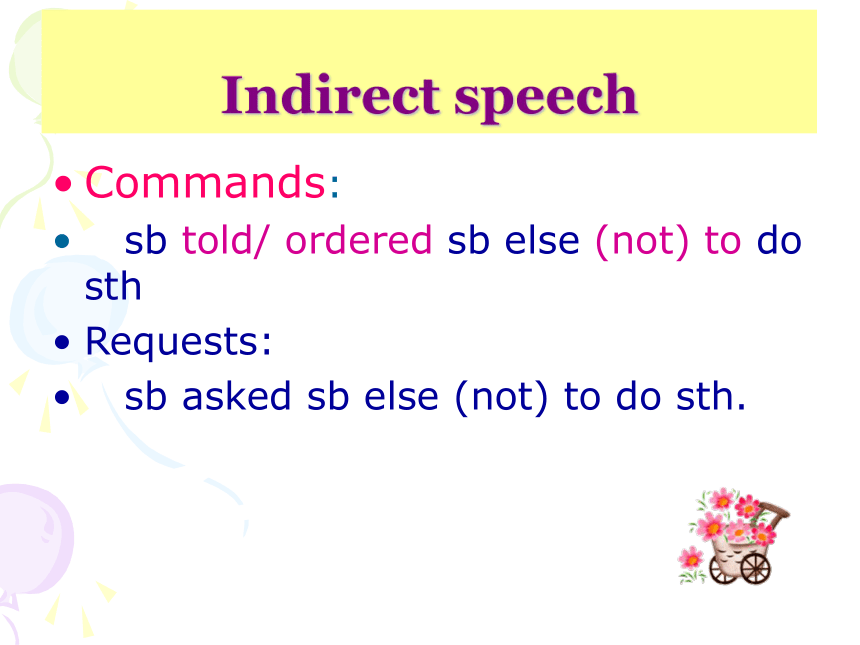 Indirect speech

• Commands:
• sb told/ ordered sb else (not) to do sth
• Requests:
• sb asked sb else (not) to do sth.